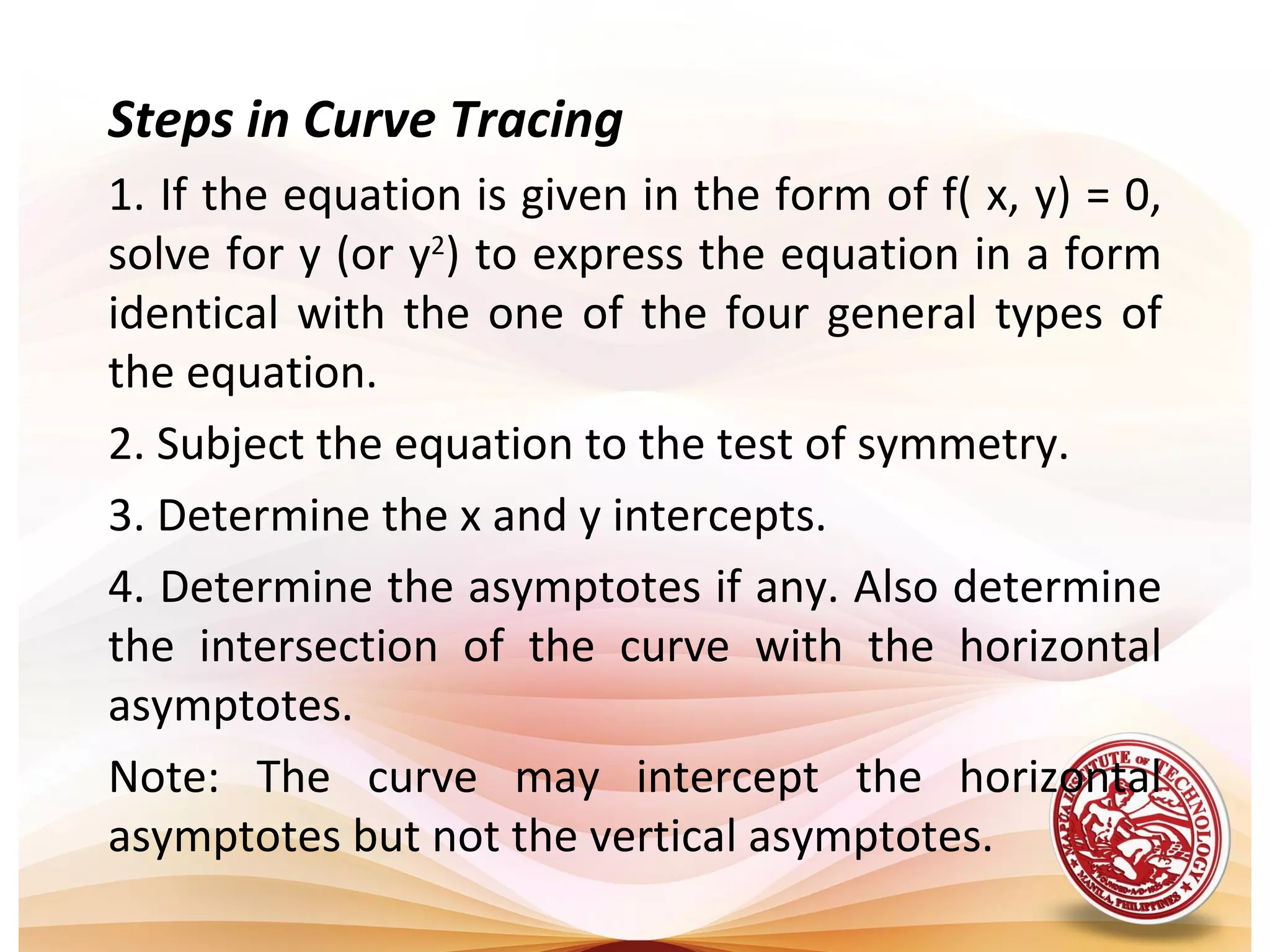 Steps in Curve Tracing

1. If the equation is given in the form of f( x, y) = 0, solve for y (or $y^2$) to express the equation in a form identical with the one of the four general types of the equation.

2. Subject the equation to the test of symmetry.

3. Determine the x and y intercepts.

4. Determine the asymptotes if any. Also determine the intersection of the curve with the horizontal asymptotes.

Note: The curve may intercept the horizontal asymptotes but not the vertical asymptotes.

MAPUA INSTITUTE OF TECHNOLOGY
MANILA, PHILIPPINES